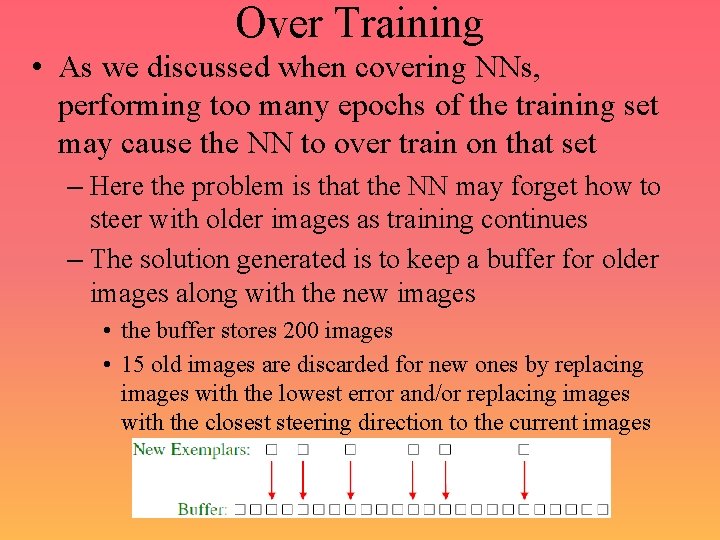 Over Training

• As we discussed when covering NNs, performing too many epochs of the training set may cause the NN to over train on that set

– Here the problem is that the NN may forget how to steer with older images as training continues

– The solution generated is to keep a buffer for older images along with the new images

• the buffer stores 200 images

• 15 old images are discarded for new ones by replacing images with the lowest error and/or replacing images with the closest steering direction to the current images

New Exemplars:

Buffer: